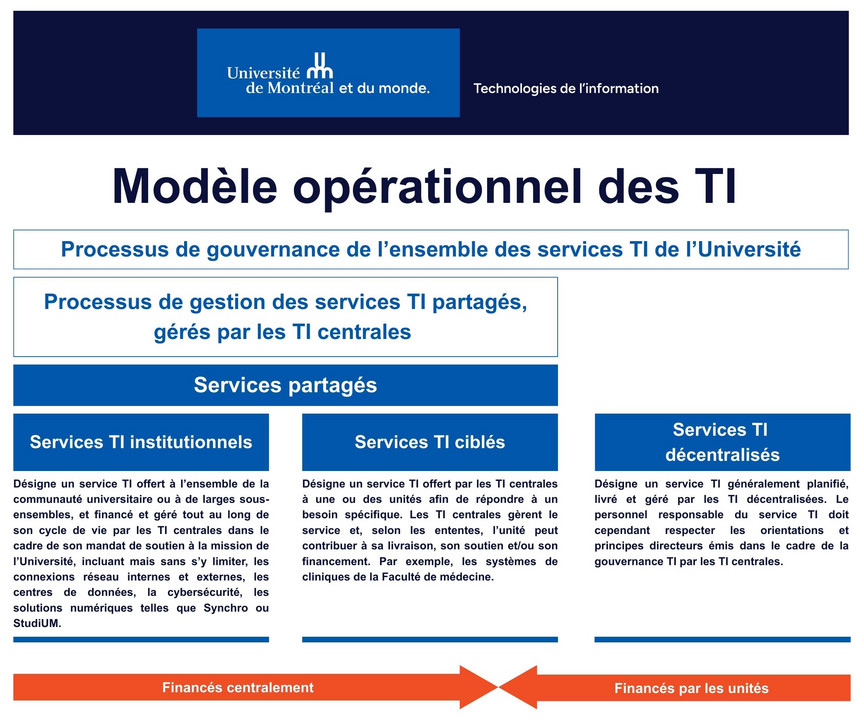 Université de Montréal et du monde.

Technologies de l'information

Modèle opérationnel des TI

Processus de gouvernance de l'ensemble des services TI de l'Université

Processus de gestion des services TI partagés, gérés par les TI centrales

Services partagés

Services TI institutionnels

Désigne un service TI offert à l'ensemble de la communauté universitaire ou à de larges sous-ensembles, et financé et géré tout au long de son cycle de vie par les TI centrales dans le cadre de son mandat de soutien à la mission de l'Université, incluant mais sans s'y limiter, les connexions réseau internes et externes, les centres de données, la cybersécurité, les solutions numériques telles que Synchro ou StudiUM.

Services TI ciblés

Désigne un service TI offert par les TI centrales à une ou des unités afin de répondre à un besoin spécifique. Les TI centrales gèrent le service et, selon les ententes, l'unité peut contribuer à sa livraison, son soutien et/ou son financement. Par exemple, les systèmes de cliniques de la Faculté de médecine.

Services TI décentralisés

Désigne un service TI généralement planifié, livré et géré par les TI décentralisées. Le personnel responsable du service TI doit cependant respecter les orientations et principes directeurs émis dans le cadre de la gouvernance TI par les TI centrales.

Financés centralement

Financés par les unités